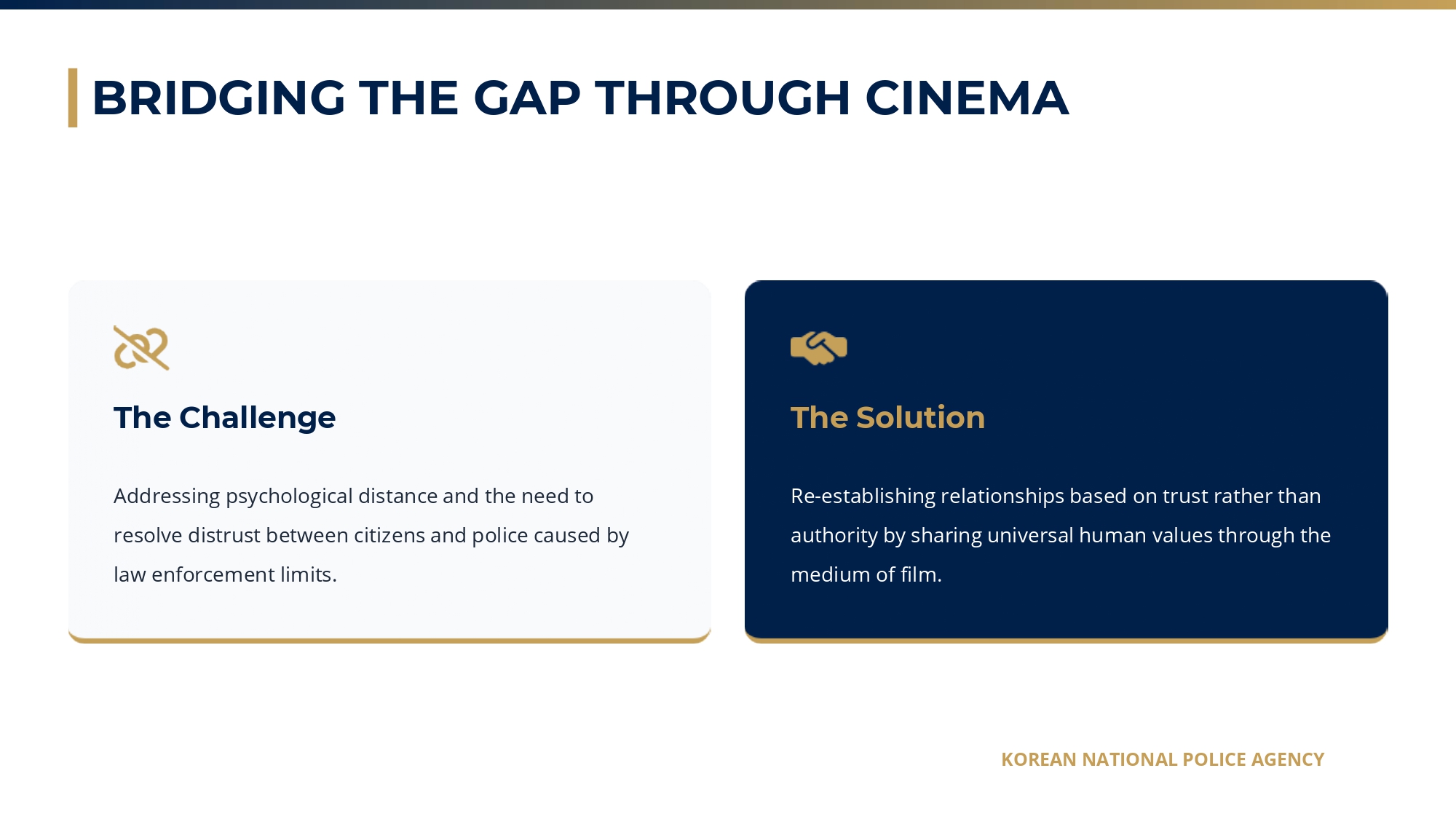 BRIDGING THE GAP THROUGH CINEMA

The Challenge

Addressing psychological distance and the need to resolve distrust between citizens and police caused by law enforcement limits.

The Solution

Re-establishing relationships based on trust rather than authority by sharing universal human values through the medium of film.

KOREAN NATIONAL POLICE AGENCY